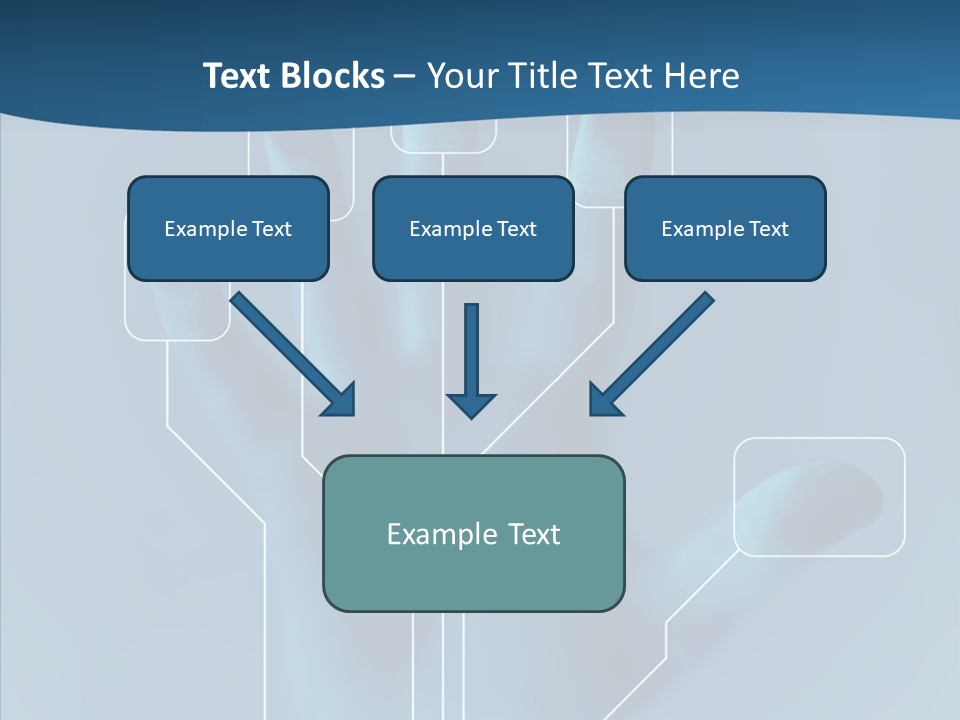 Text Blocks – Your Title Text Here

Example Text

Example Text

Example Text

Example Text